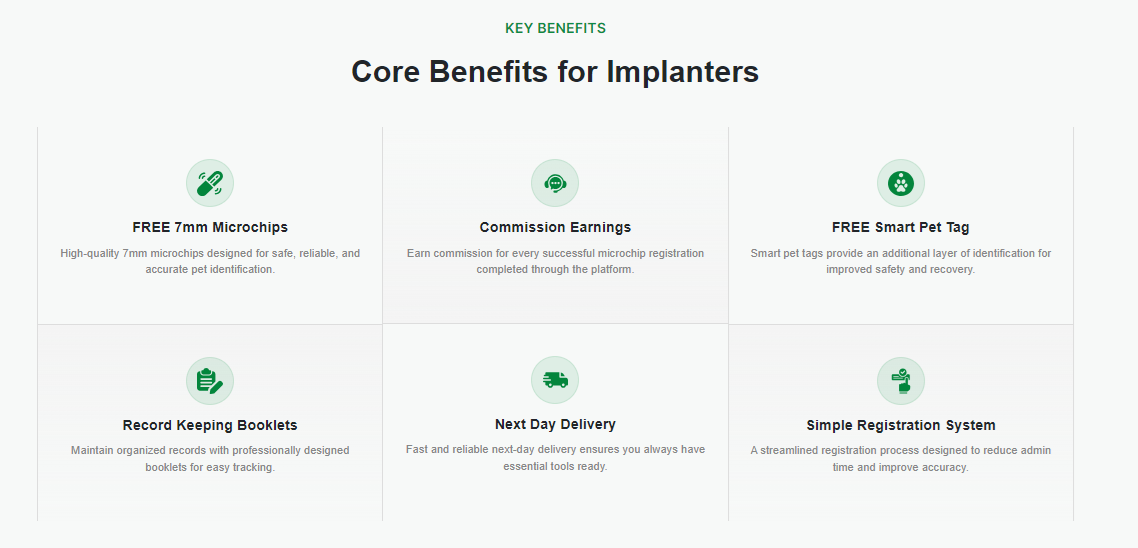 KEY BENEFITS

Core Benefits for Implanters

FREE 7mm Microchips

High-quality 7mm microchips designed for safe, reliable, and accurate pet identification.

Commission Earnings

Earn commission for every successful microchip registration completed through the platform.

FREE Smart Pet Tag

Smart pet tags provide an additional layer of identification for improved safety and recovery.

Record Keeping Booklets

Maintain organized records with professionally designed booklets for easy tracking.

Next Day Delivery

Fast and reliable next-day delivery ensures you always have essential tools ready.

Simple Registration System

A streamlined registration process designed to reduce admin time and improve accuracy.